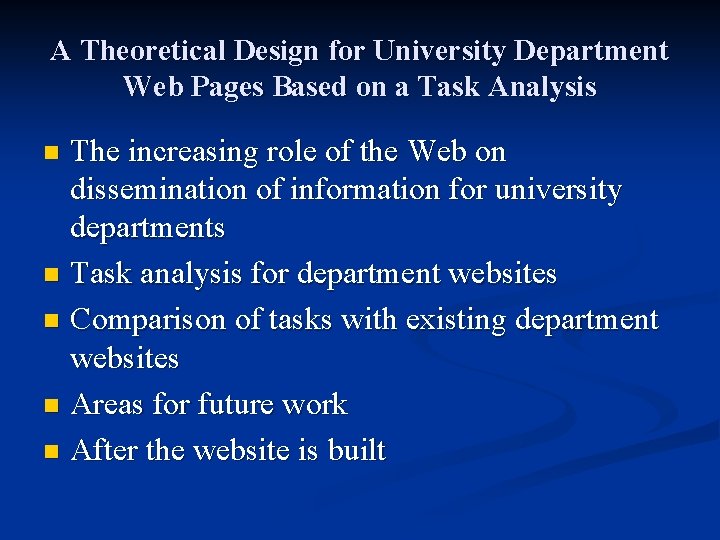 A Theoretical Design for University Department Web Pages Based on a Task Analysis

- The increasing role of the Web on dissemination of information for university departments
- Task analysis for department websites
- Comparison of tasks with existing department websites
- Areas for future work
- After the website is built